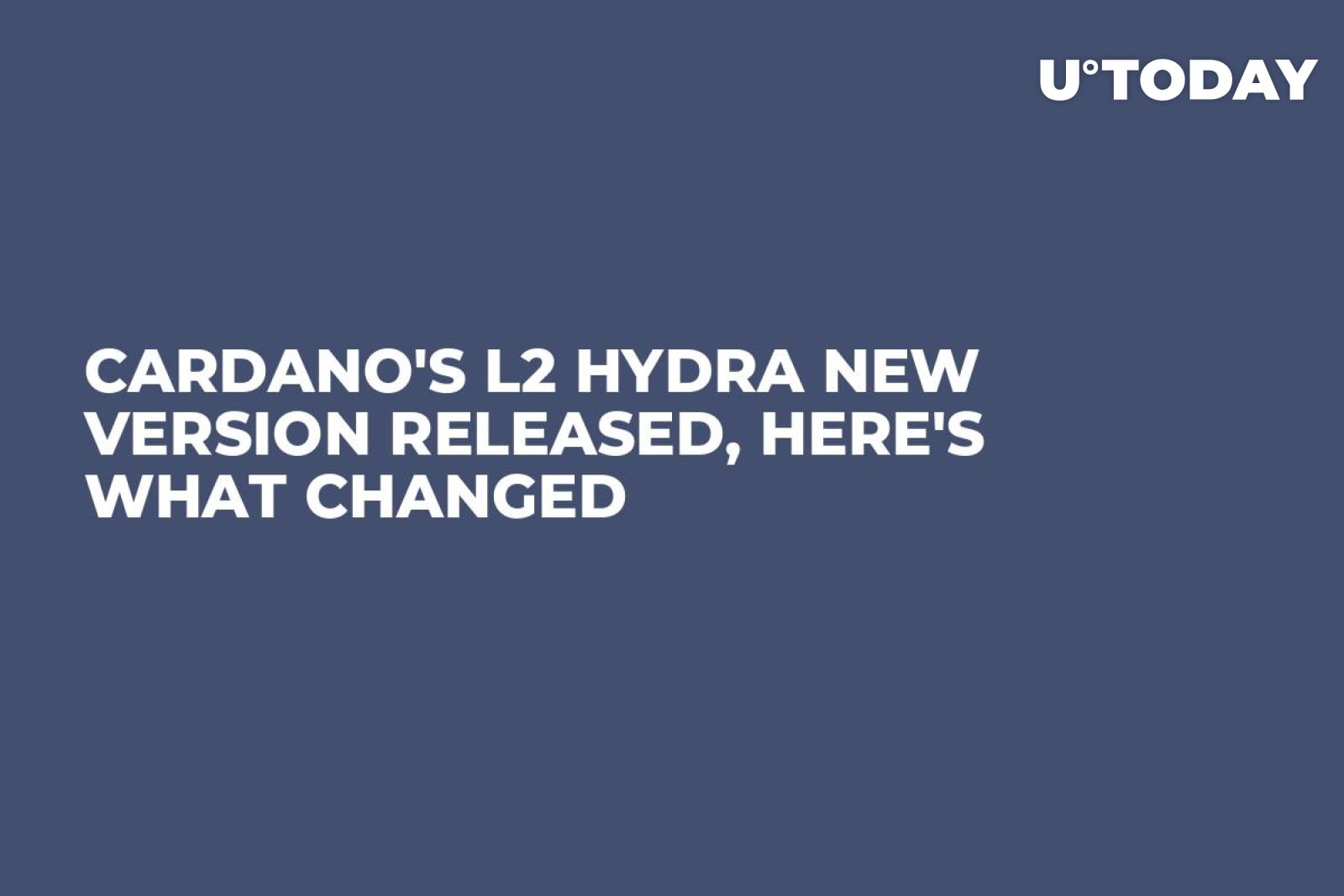 U°TODAY

CARDANO'S L2 HYDRA NEW VERSION RELEASED, HERE'S WHAT CHANGED